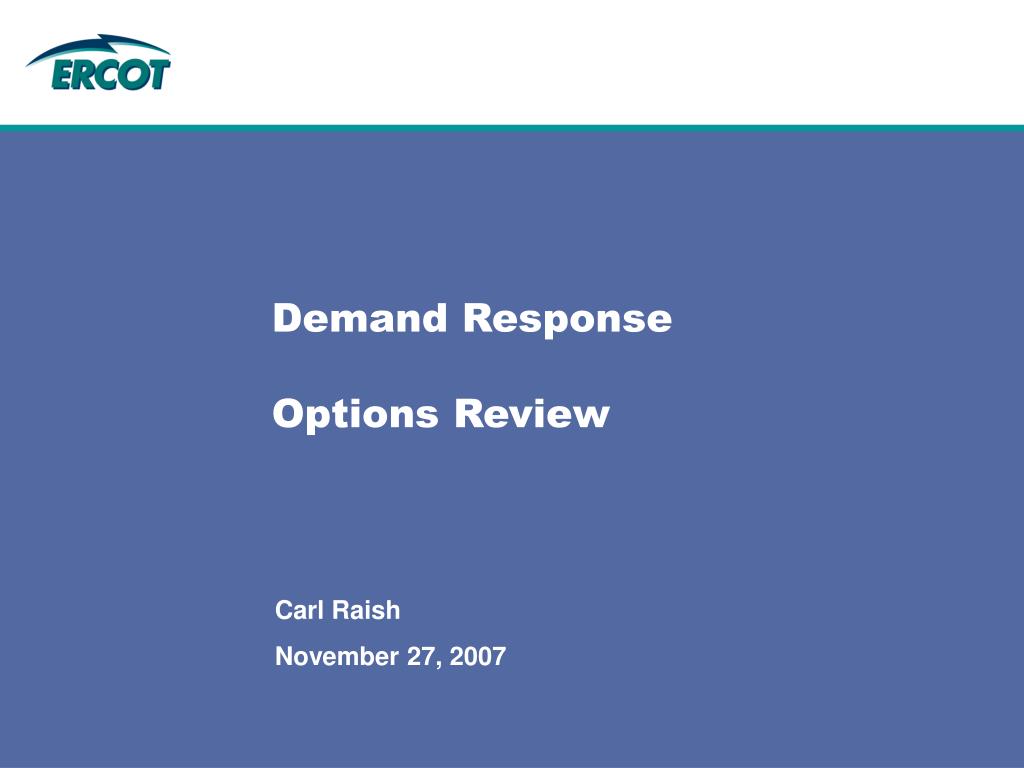 ERCOT

Demand Response

Options Review

Carl Raish

November 27, 2007